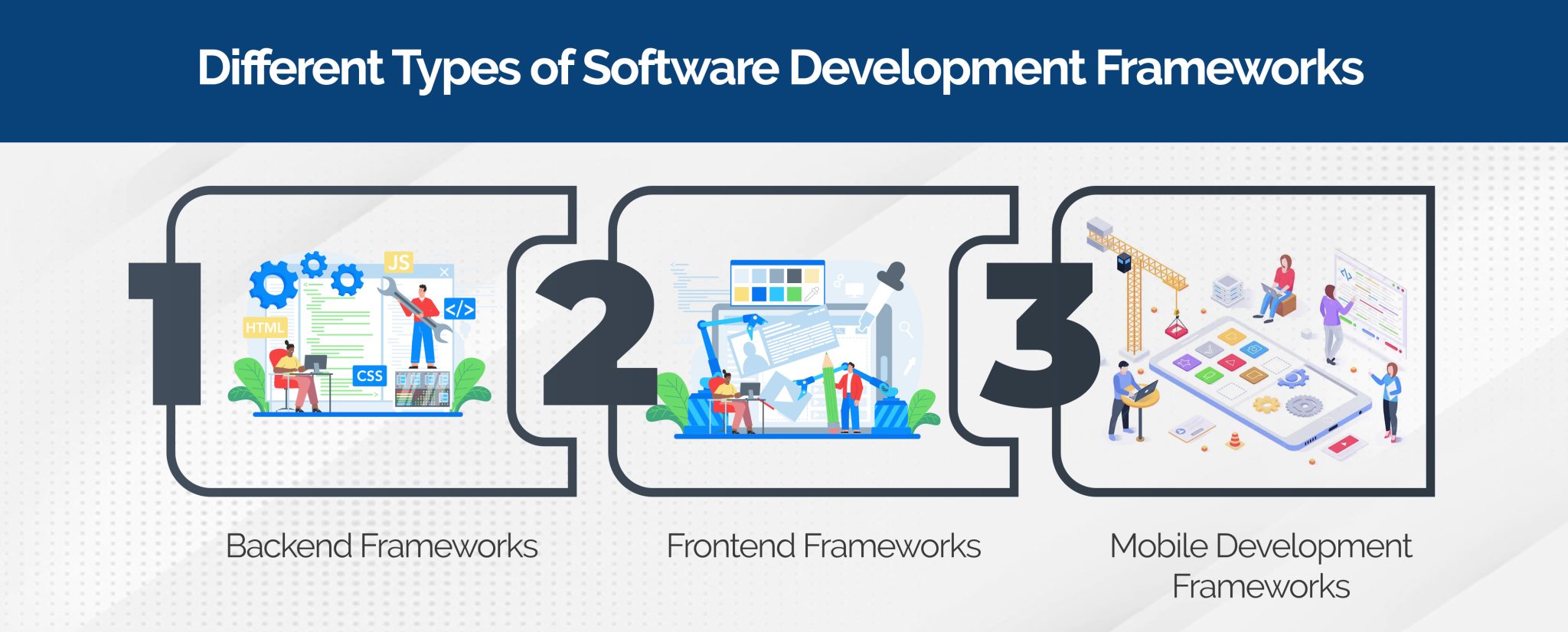 Different Types of Software Development Frameworks

1

JS

HTML

</>

CSS

2

3

Backend Frameworks

Frontend Frameworks

Mobile Development Frameworks